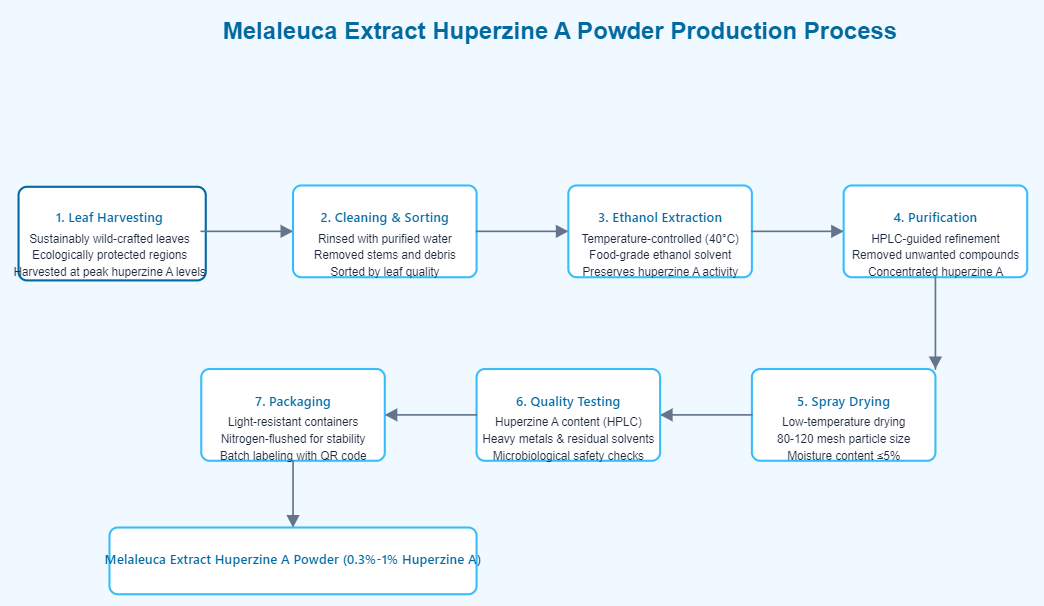 Melaleuca Extract Huperzine A Powder Production Process

1. Leaf Harvesting
Sustainably wild-crafted leaves
Ecologically protected regions
Harvested at peak huperzine A levels

2. Cleaning & Sorting
Rinsed with purified water
Removed stems and debris
Sorted by leaf quality

3. Ethanol Extraction
Temperature-controlled (40°C)
Food-grade ethanol solvent
Preserves huperzine A activity

4. Purification
HPLC-guided refinement
Removed unwanted compounds
Concentrated huperzine A

5. Spray Drying
Low-temperature drying
80-120 mesh particle size
Moisture content ≤5%

6. Quality Testing
Huperzine A content (HPLC)
Heavy metals & residual solvents
Microbiological safety checks

7. Packaging
Light-resistant containers
Nitrogen-flushed for stability
Batch labeling with QR code

Melaleuca Extract Huperzine A Powder (0.3%-1% Huperzine A)